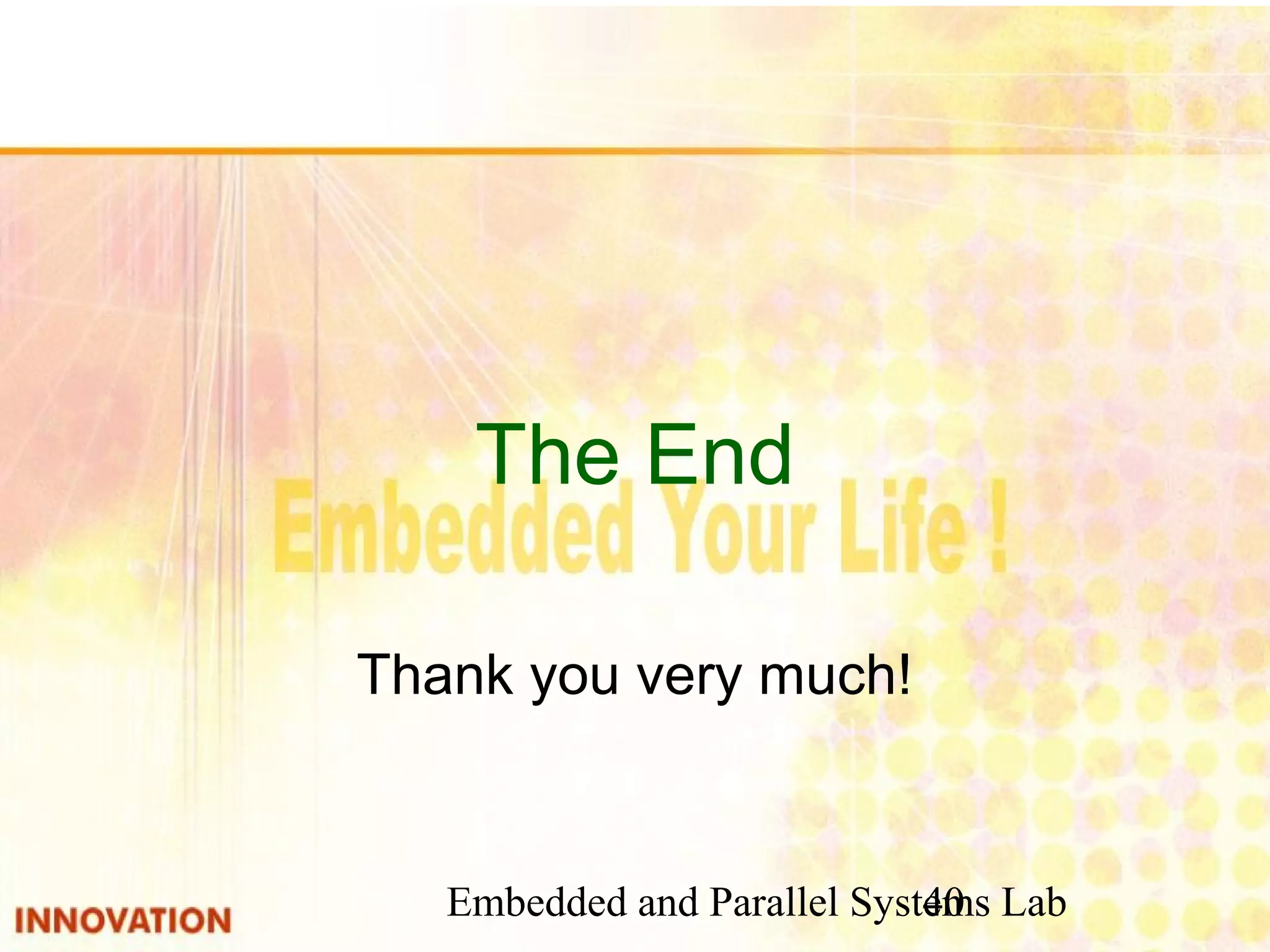 The End

Embedded Your Life !

Thank you very much!

INNOVATION

Embedded and Parallel Systems Lab

40